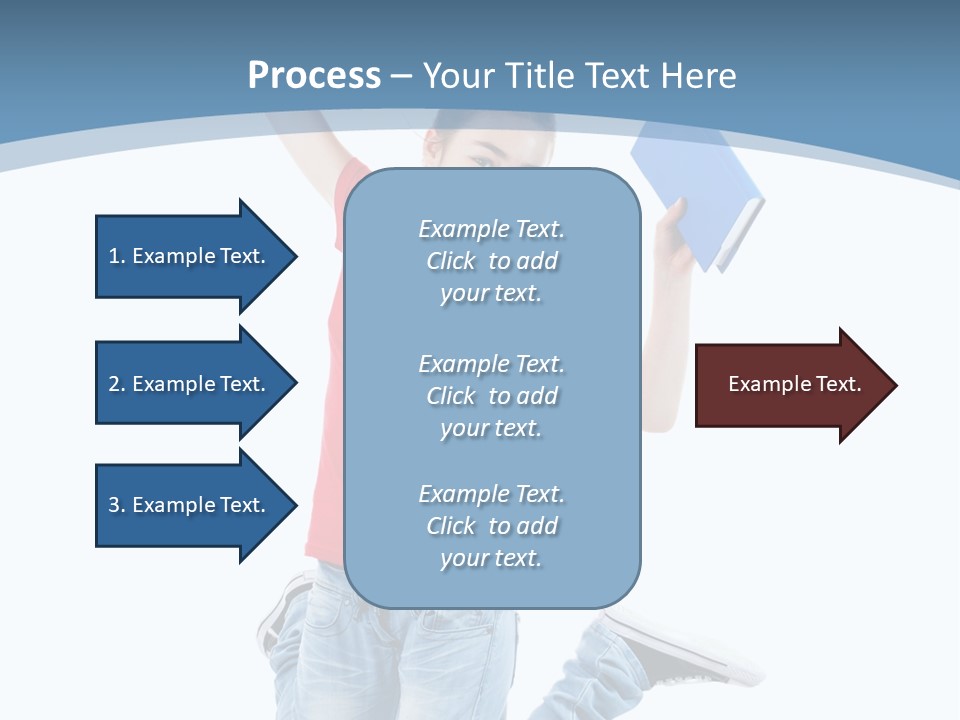 Process – Your Title Text Here

1. Example Text.

2. Example Text.

3. Example Text.

Example Text. Click to add your text.

Example Text. Click to add your text.

Example Text. Click to add your text.

Example Text.